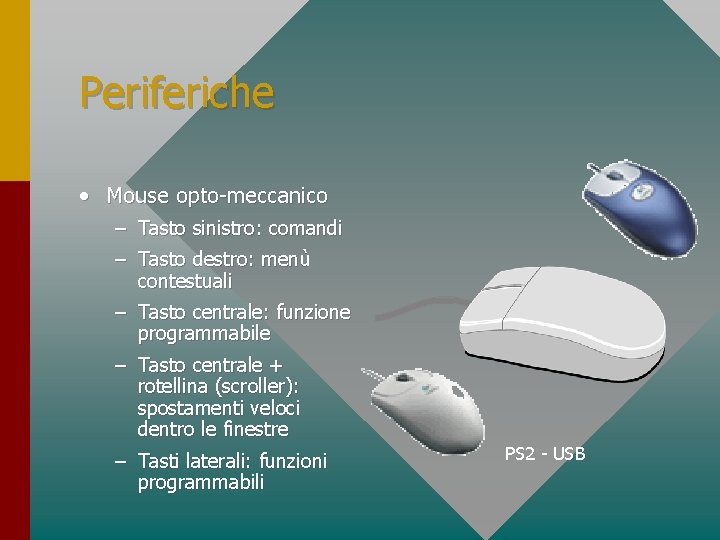 Periferiche

• Mouse opto-meccanico
  – Tasto sinistro: comandi
  – Tasto destro: menù contestuali
  – Tasto centrale: funzione programmabile
  – Tasto centrale + rotellina (scroller): spostamenti veloci dentro le finestre
  – Tasti laterali: funzioni programmabili

PS2 - USB